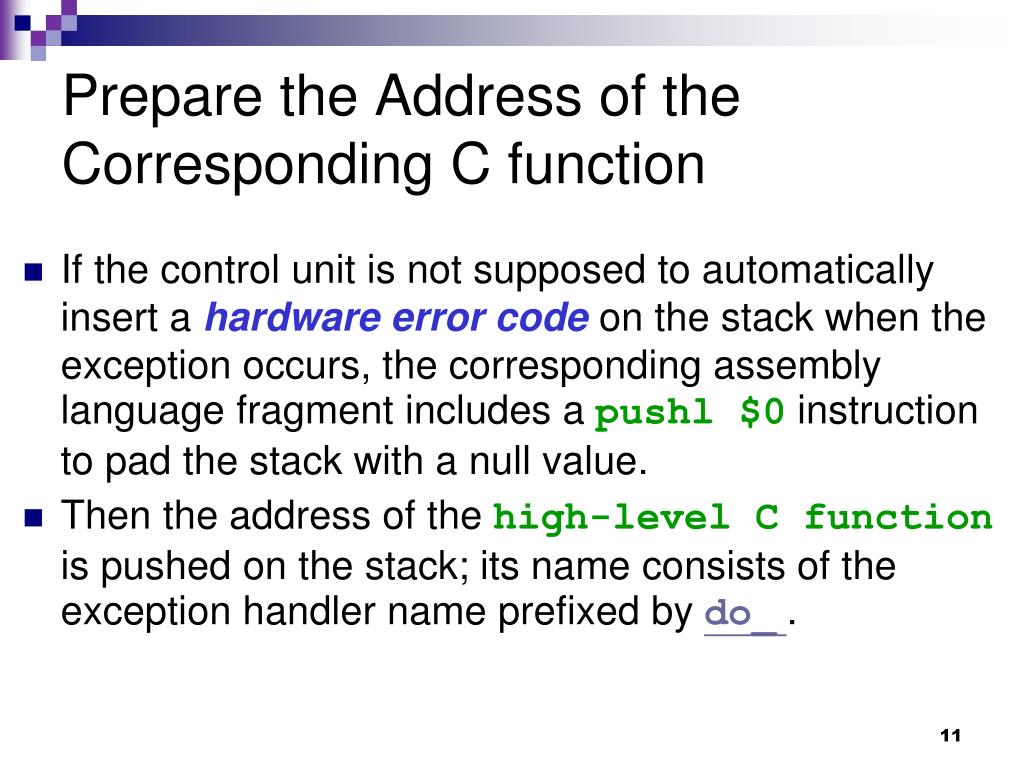 Prepare the Address of the Corresponding C function

If the control unit is not supposed to automatically insert a hardware error code on the stack when the exception occurs, the corresponding assembly language fragment includes a pushl $0 instruction to pad the stack with a null value.

Then the address of the high-level C function is pushed on the stack; its name consists of the exception handler name prefixed by do_.

11